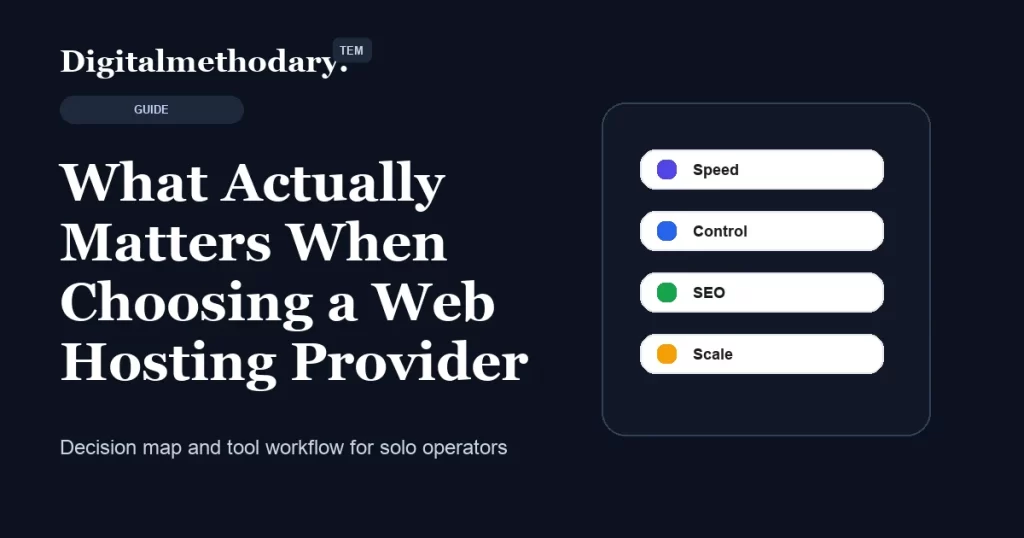 Digitalmethodary. TEM

GUIDE

What Actually Matters When Choosing a Web Hosting Provider

Decision map and tool workflow for solo operators

Speed

Control

SEO

Scale